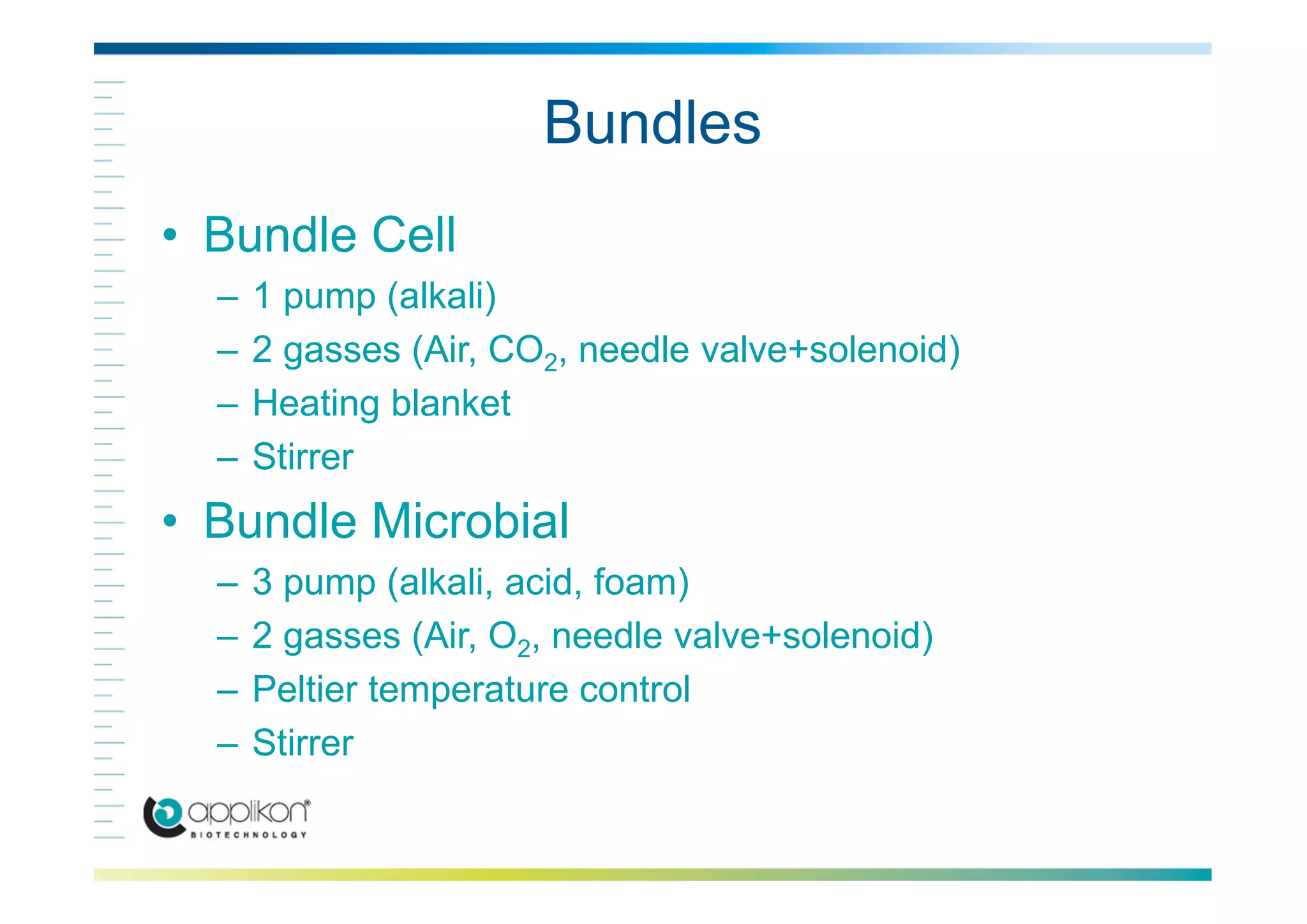 Bundles

• Bundle Cell
– 1 pump (alkali)
– 2 gasses (Air, $CO_2$, needle valve+solenoid)
– Heating blanket
– Stirrer

• Bundle Microbial
– 3 pump (alkali, acid, foam)
– 2 gasses (Air, $O_2$, needle valve+solenoid)
– Peltier temperature control
– Stirrer

applikon®
BIOTECHNOLOGY